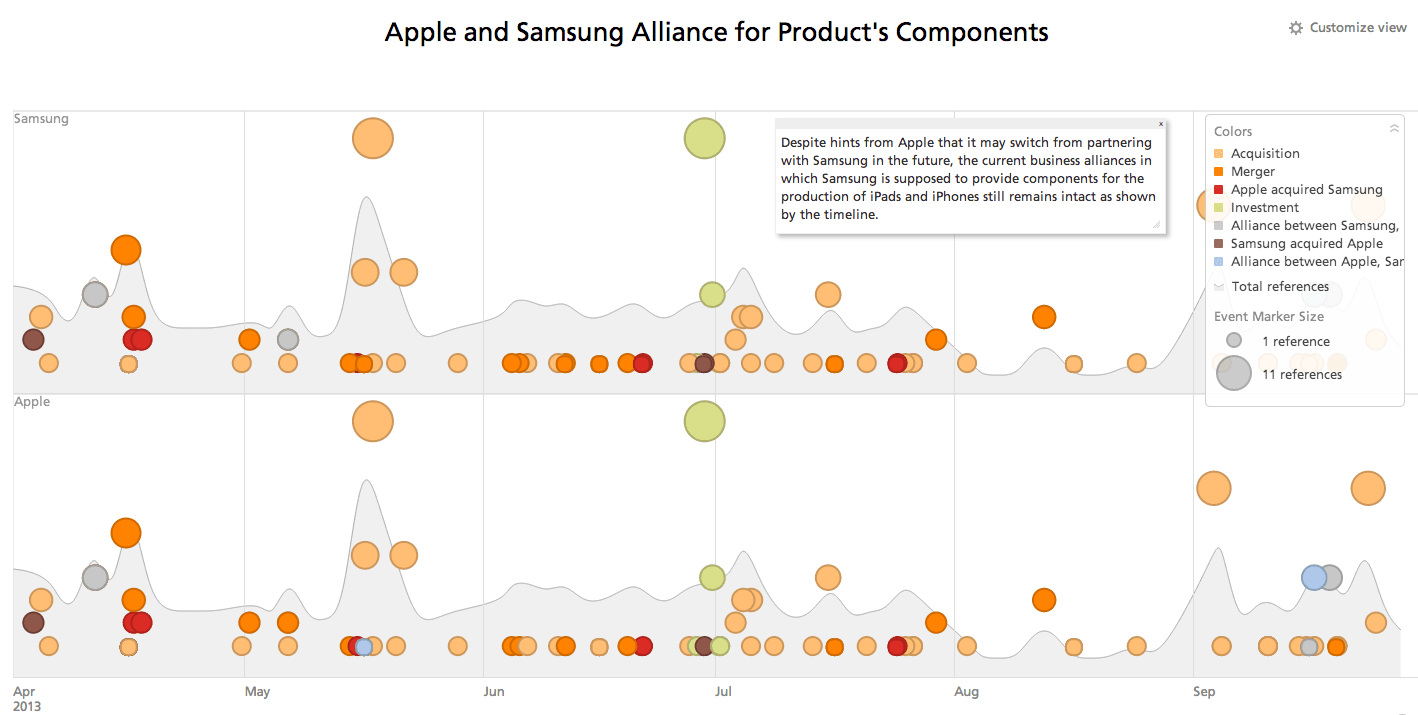 Apple and Samsung Alliance for Product's Components

Customize view

Samsung

Despite hints from Apple that it may switch from partnering with Samsung in the future, the current business alliances in which Samsung is supposed to provide components for the production of iPads and iPhones still remains intact as shown by the timeline.

Colors
Acquisition
Merger
Apple acquired Samsung
Investment
Alliance between Samsung,
Samsung acquired Apple
Alliance between Apple, Sar
Total references

Event Marker Size
1 reference
11 references

Apple

Apr
2013
May
Jun
Jul
Aug
Sep